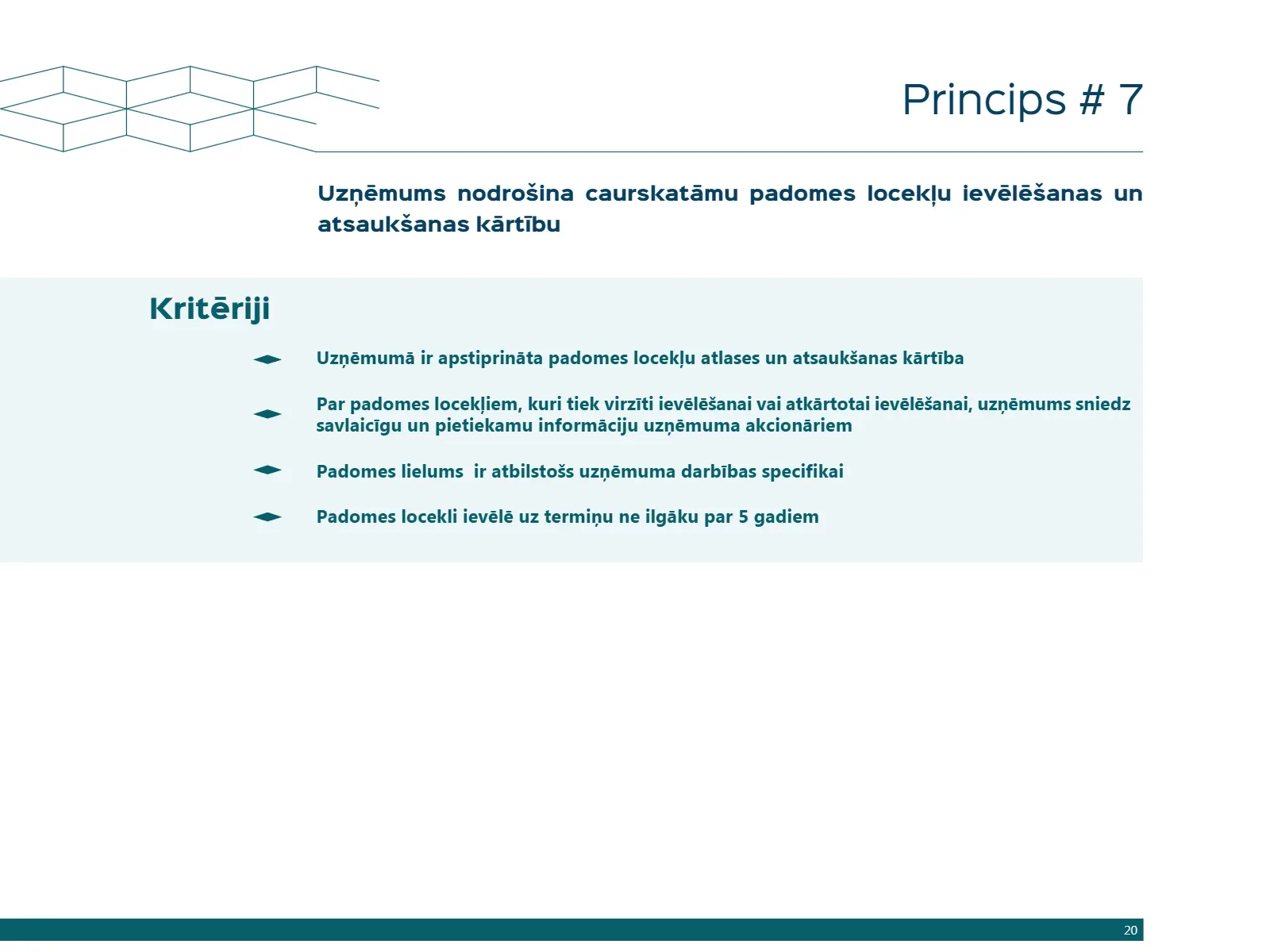 Princips # 7

Uzņēmums nodrošina caurskatāmu padomes locekļu ievēlēšanas un atsaukšanas kārtību

Kritēriji

Uzņēmumā ir apstiprināta padomes locekļu atlases un atsaukšanas kārtība

Par padomes locekļiem, kuri tiek virzīti ievēlēšanai vai atkārtotai ievēlēšanai, uzņēmums sniedz savlaicīgu un pietiekamu informāciju uzņēmuma akcionāriem

Padomes lielums  ir atbilstošs uzņēmuma darbības specifikai

Padomes locekli ievēlē uz termiņu ne ilgāku par 5 gadiem

20